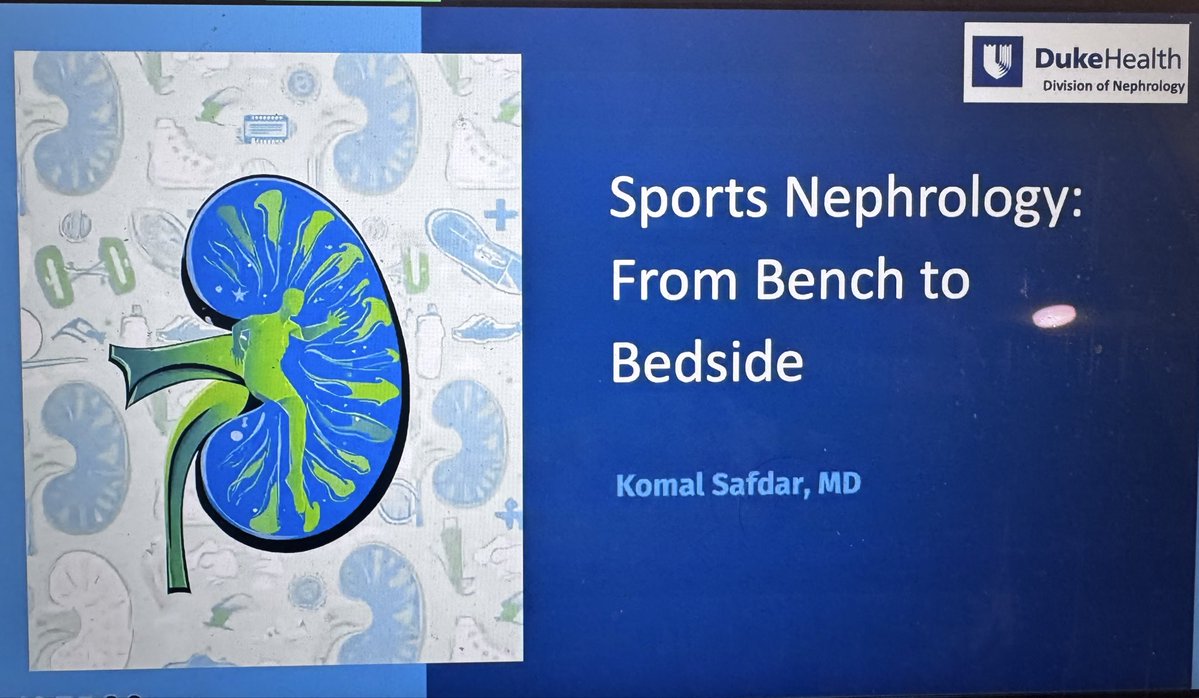 DukeHealth
Division of Nephrology

Sports Nephrology: From Bench to Bedside

Komal Safdar, MD